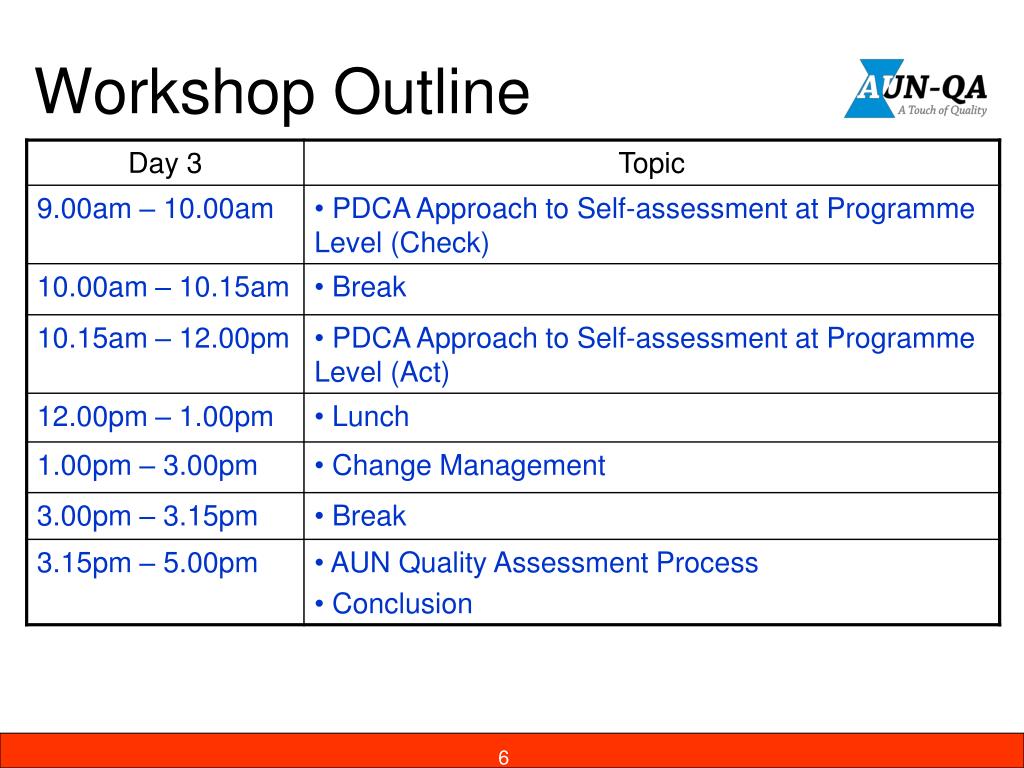 Workshop Outline

AUN-QA
A Touch of Quality

| Day 3 | Topic |
|---|---|
| 9.00am – 10.00am | • PDCA Approach to Self-assessment at Programme Level (Check) |
| 10.00am – 10.15am | • Break |
| 10.15am – 12.00pm | • PDCA Approach to Self-assessment at Programme Level (Act) |
| 12.00pm – 1.00pm | • Lunch |
| 1.00pm – 3.00pm | • Change Management |
| 3.00pm – 3.15pm | • Break |
| 3.15pm – 5.00pm | • AUN Quality Assessment Process • Conclusion |

6